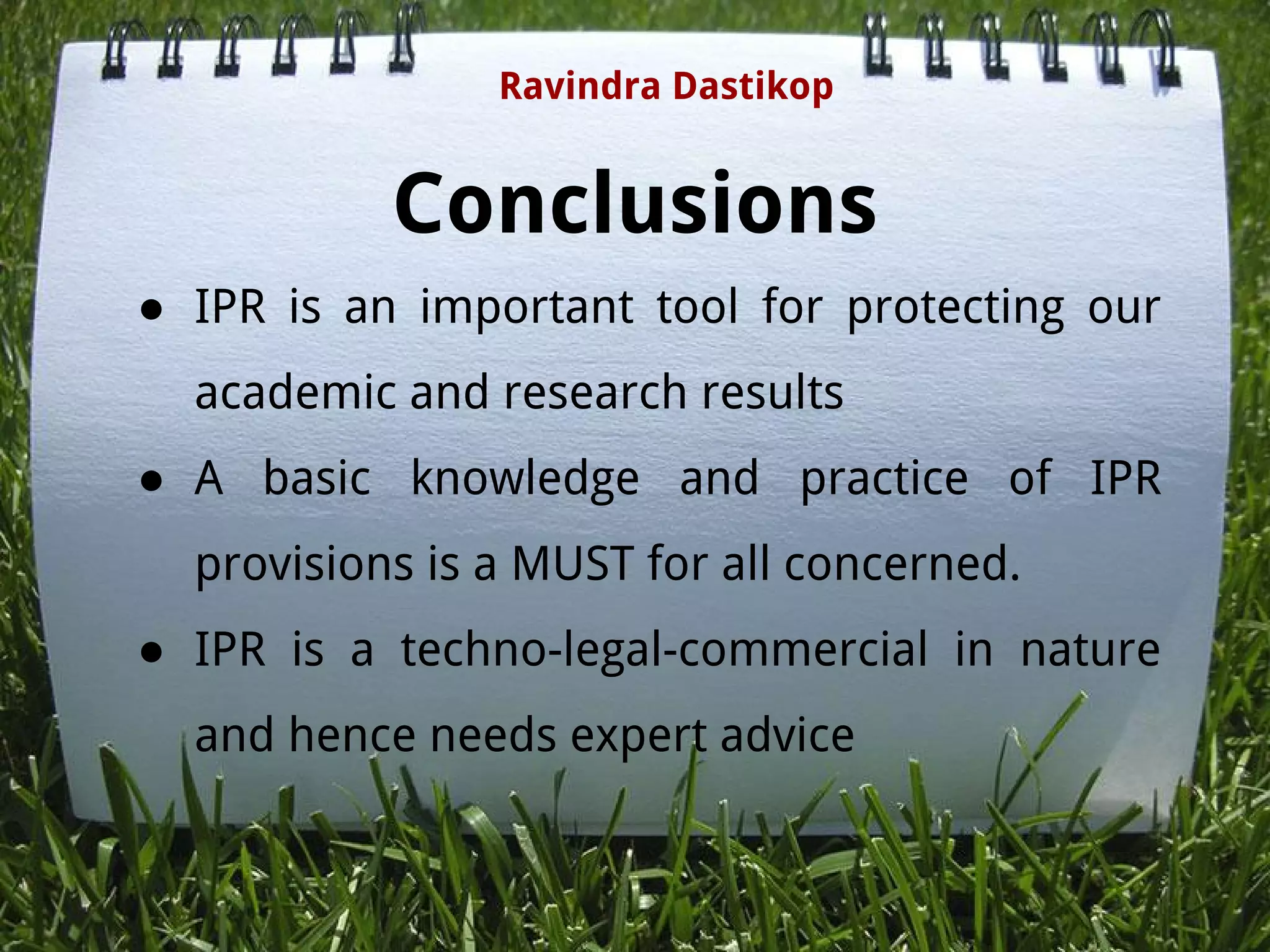 Ravindra Dastikop

Conclusions

● IPR is an important tool for protecting our academic and research results

● A basic knowledge and practice of IPR provisions is a MUST for all concerned.

● IPR is a techno-legal-commercial in nature and hence needs expert advice